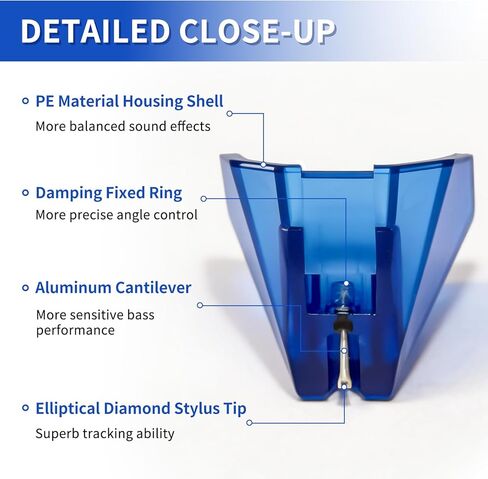 DETAILED CLOSE-UP

PE Material Housing Shell
More balanced sound effects

Damping Fixed Ring
More precise angle control

Aluminum Cantilever
More sensitive bass performance

Elliptical Diamond Stylus Tip
Superb tracking ability